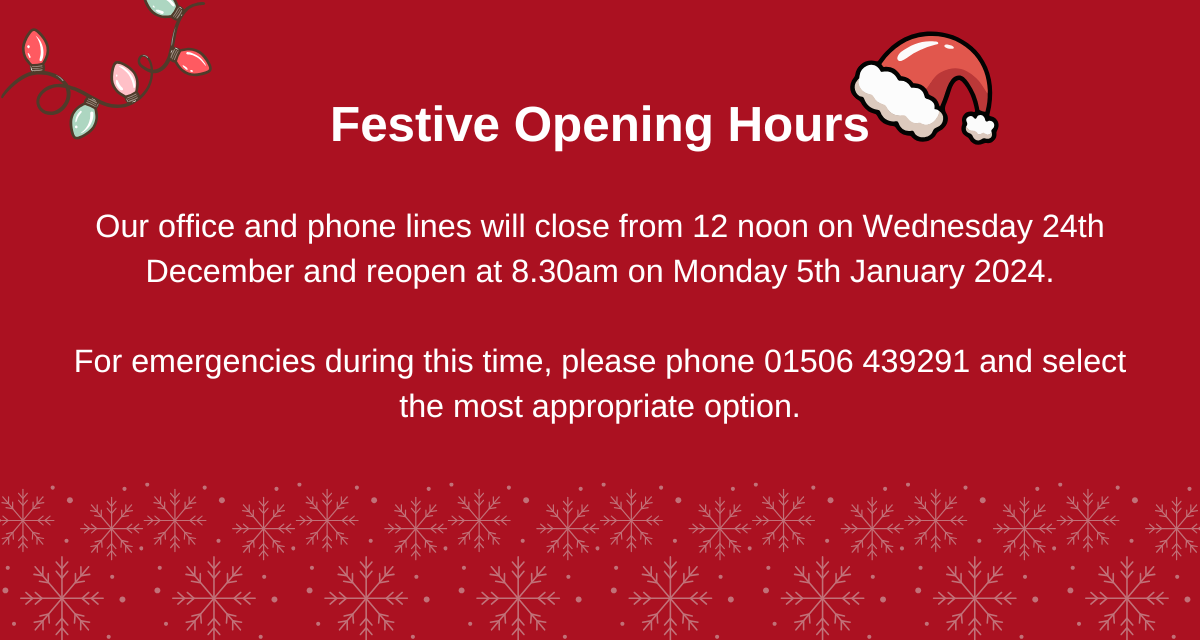 Festive Opening Hours

Our office and phone lines will close from 12 noon on Wednesday 24th December and reopen at 8.30am on Monday 5th January 2024.

For emergencies during this time, please phone 01506 439291 and select the most appropriate option.